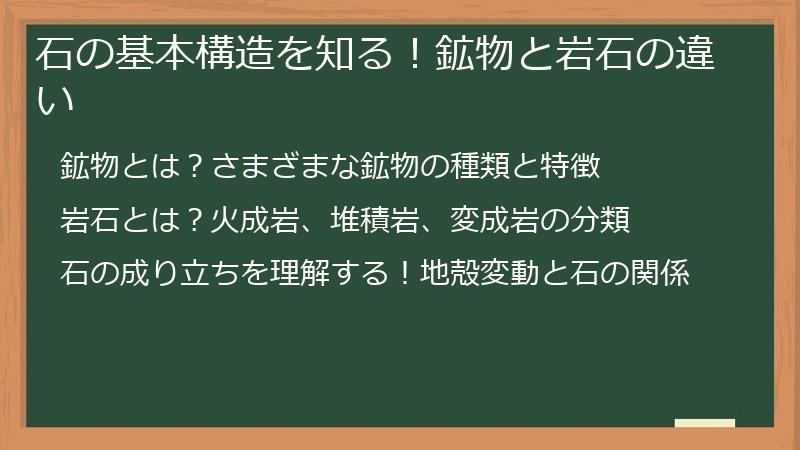 石の基本構造を知る！鉱物と岩石の違い

鉱物とは？さまざまな鉱物の種類と特徴

岩石とは？火成岩、堆積岩、変成岩の分類

石の成り立ちを理解する！地殻変動と石の関係